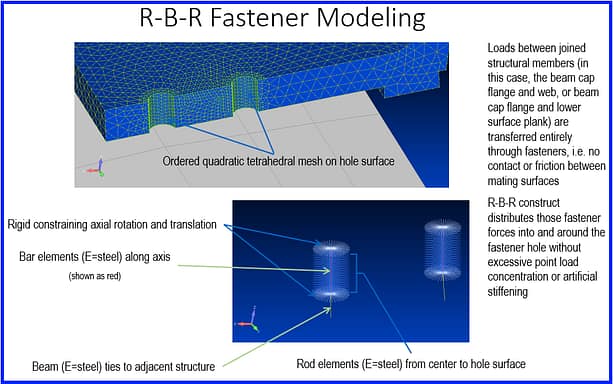 R-B-R Fastener Modeling

Ordered quadratic tetrahedral mesh on hole surface

Loads between joined structural members (in this case, the beam cap flange and web, or beam cap flange and lower surface plank) are transferred entirely through fasteners, i.e. no contact or friction between mating surfaces

R-B-R construct distributes those fastener forces into and around the fastener hole without excessive point load concentration or artificial stiffening

Rigid constraining axial rotation and translation

Bar elements (E=steel) along axis
(shown as red)

Beam (E=steel) ties to adjacent structure

Rod elements (E=steel) from center to hole surface